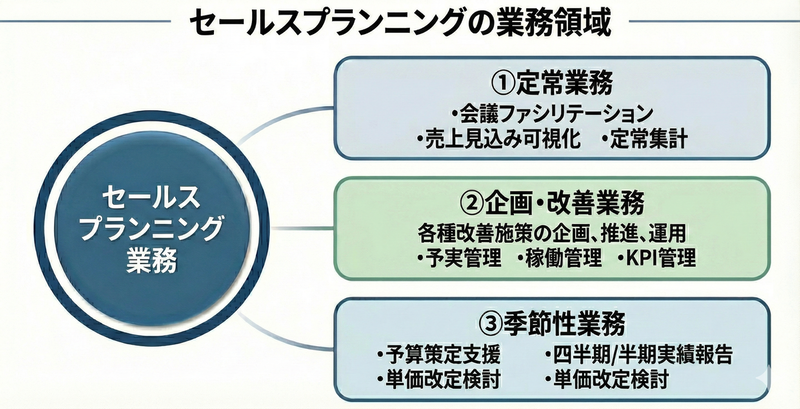 セールスプランニングの業務領域

セールス
プランニング
業務

①定常業務
・会議ファシリテーション
・売上見込み可視化　・定常集計

②企画・改善業務
各種改善施策の企画、推進、運用
・予実管理　・稼働管理　・KPI管理

③季節性業務
・予算策定支援　・四半期/半期実績報告
・単価改定検討　・単価改定検討